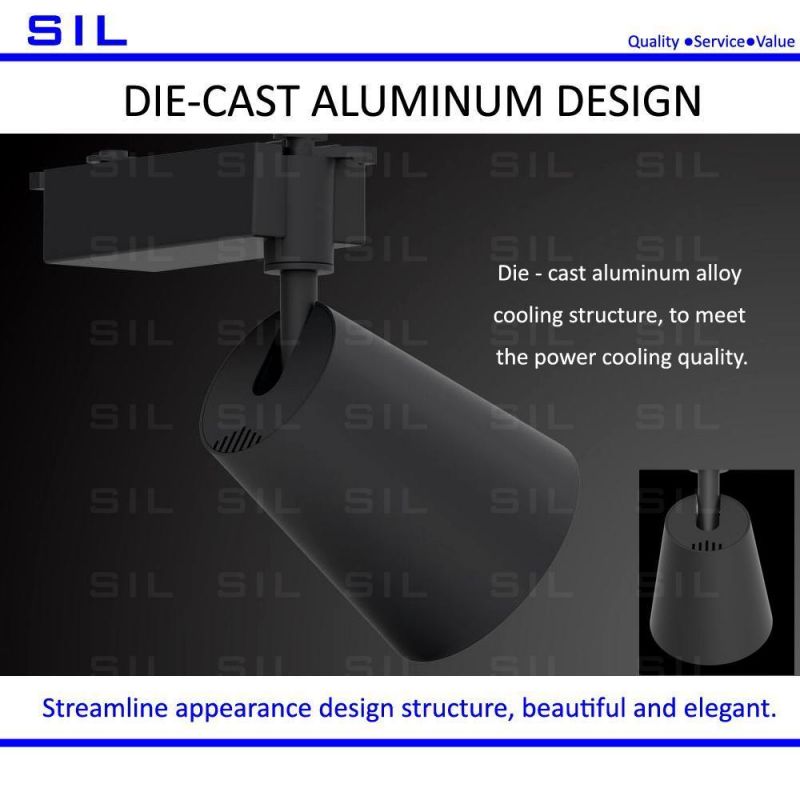 SIL

Quality ●Service●Value

DIE-CAST ALUMINUM DESIGN

Die - cast aluminum alloy cooling structure, to meet the power cooling quality.

Streamline appearance design structure, beautiful and elegant.